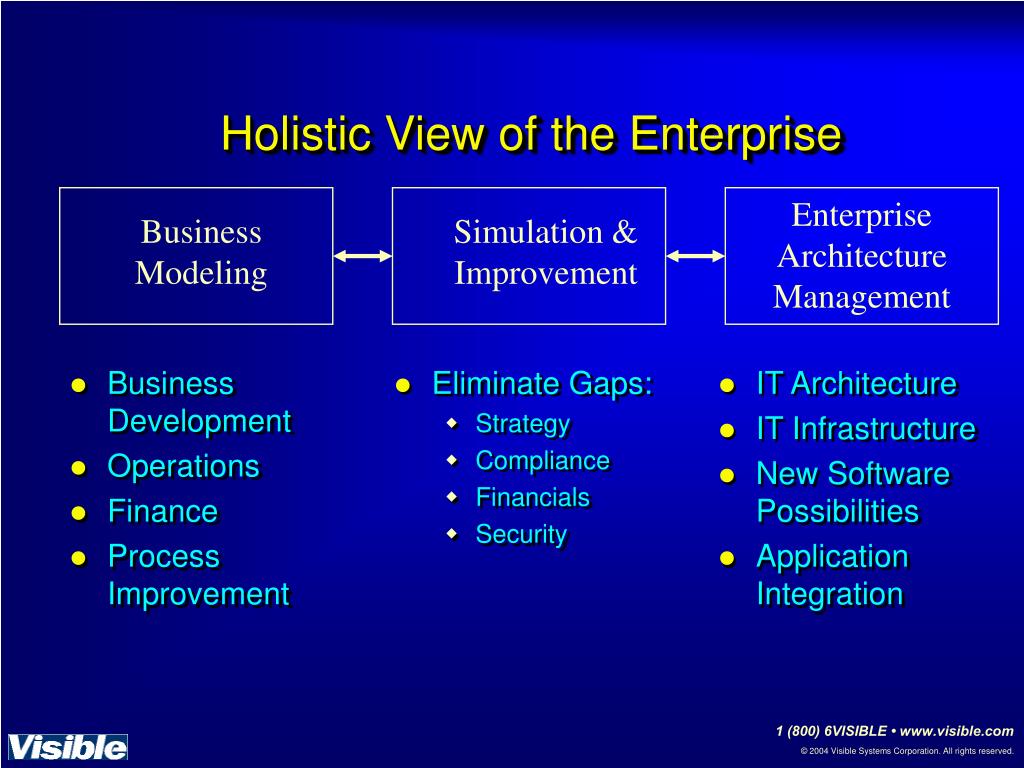 Holistic View of the Enterprise

Business Modeling

Simulation & Improvement

Enterprise Architecture Management

- Business Development
- Operations
- Finance
- Process Improvement

- Eliminate Gaps:
  - Strategy
  - Compliance
  - Financials
  - Security

- IT Architecture
- IT Infrastructure
- New Software Possibilities
- Application Integration

Visible

1 (800) 6VISIBLE • www.visible.com
© 2004 Visible Systems Corporation. All rights reserved.